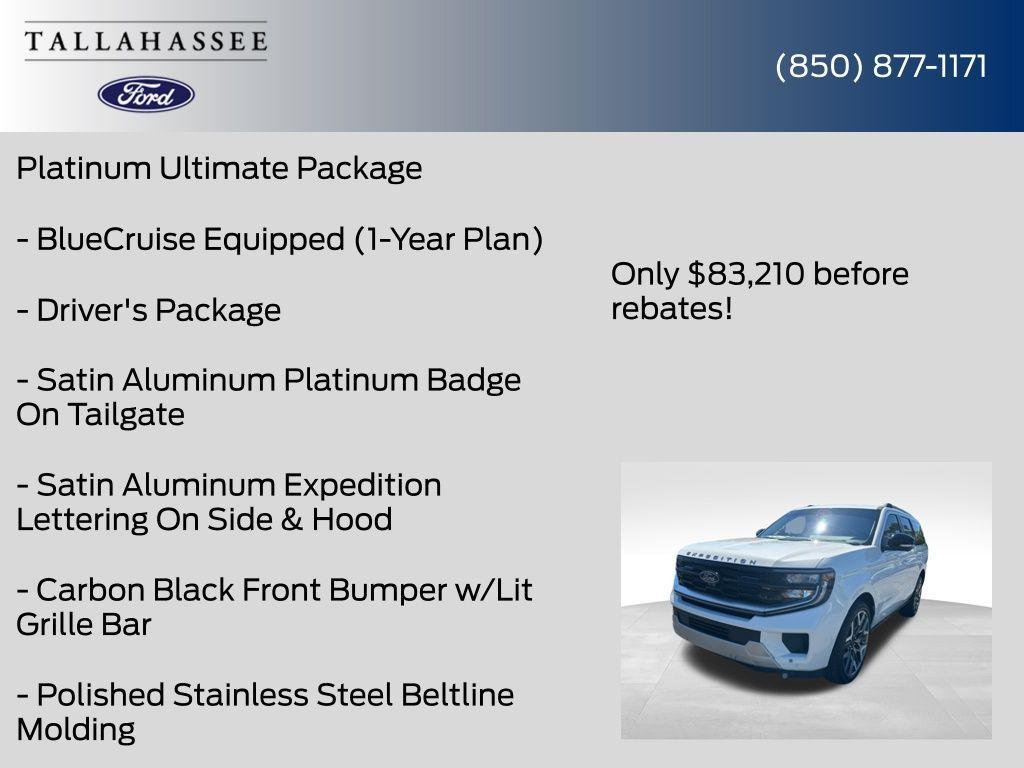 TALLAHASSEE

Ford

(850) 877-1171

Platinum Ultimate Package

- BlueCruise Equipped (1-Year Plan)

- Driver's Package

- Satin Aluminum Platinum Badge On Tailgate

- Satin Aluminum Expedition Lettering On Side & Hood

- Carbon Black Front Bumper w/Lit Grille Bar

- Polished Stainless Steel Beltline Molding

Only $83,210 before rebates!

EXPEDITION